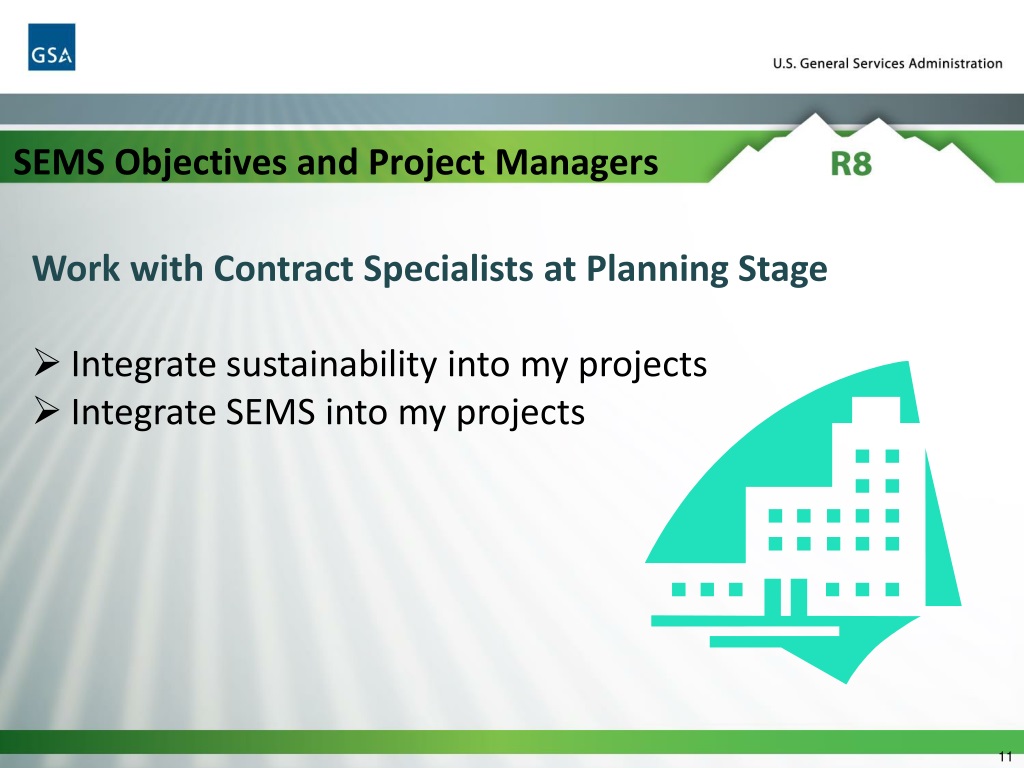 GSA

U.S. General Services Administration

SEMS Objectives and Project Managers

R8

Work with Contract Specialists at Planning Stage

➢ Integrate sustainability into my projects
➢ Integrate SEMS into my projects

11